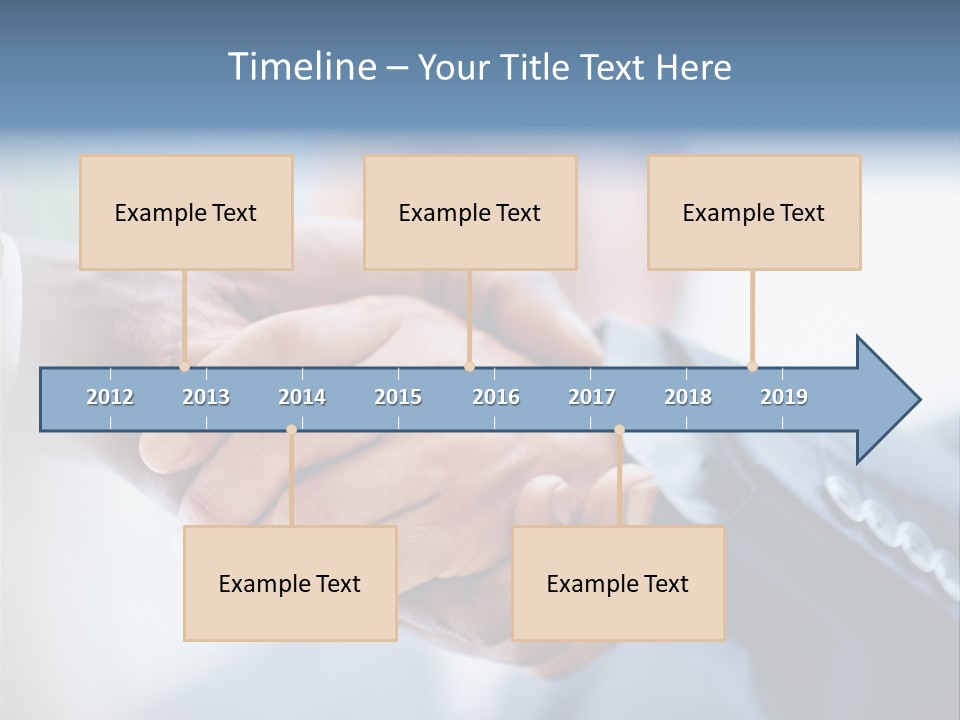 Timeline – Your Title Text Here

Example Text

Example Text

Example Text

2012 2013 2014 2015 2016 2017 2018 2019

Example Text

Example Text